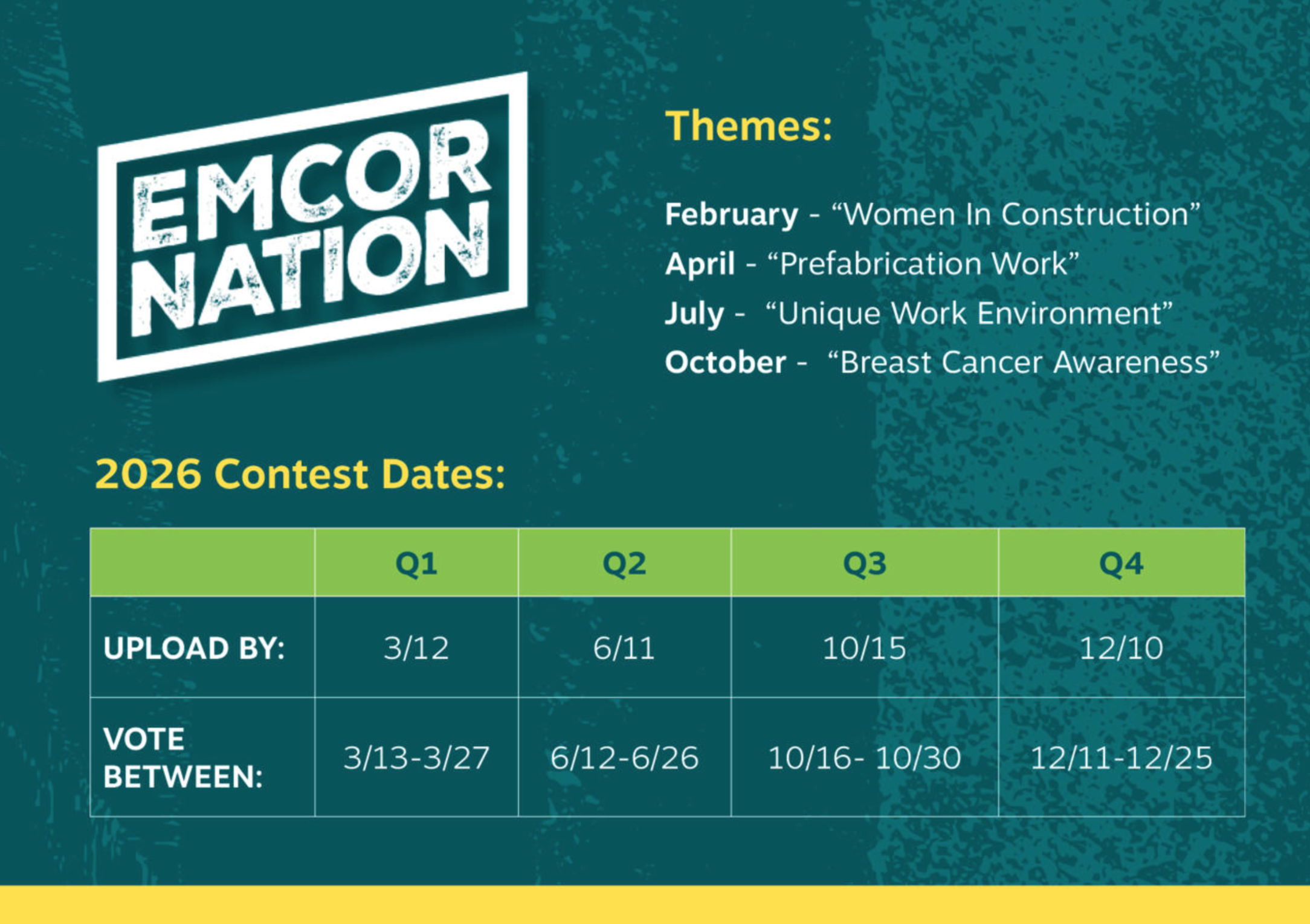 EMCOR NATION

Themes:

February - “Women In Construction”
April - “Prefabrication Work”
July - “Unique Work Environment”
October - “Breast Cancer Awareness”

2026 Contest Dates:

| | Q1 | Q2 | Q3 | Q4 |
|---|---|---|---|---|
| UPLOAD BY: | 3/12 | 6/11 | 10/15 | 12/10 |
| VOTE BETWEEN: | 3/13-3/27 | 6/12-6/26 | 10/16- 10/30 | 12/11-12/25 |